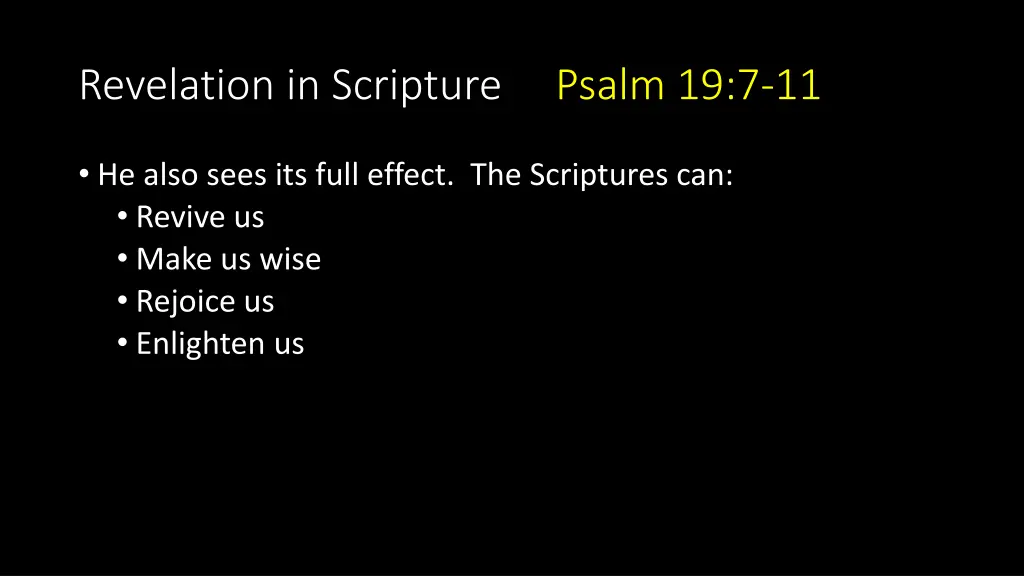 Revelation in Scripture Psalm 19:7-11

• He also sees its full effect. The Scriptures can:
  • Revive us
  • Make us wise
  • Rejoice us
  • Enlighten us